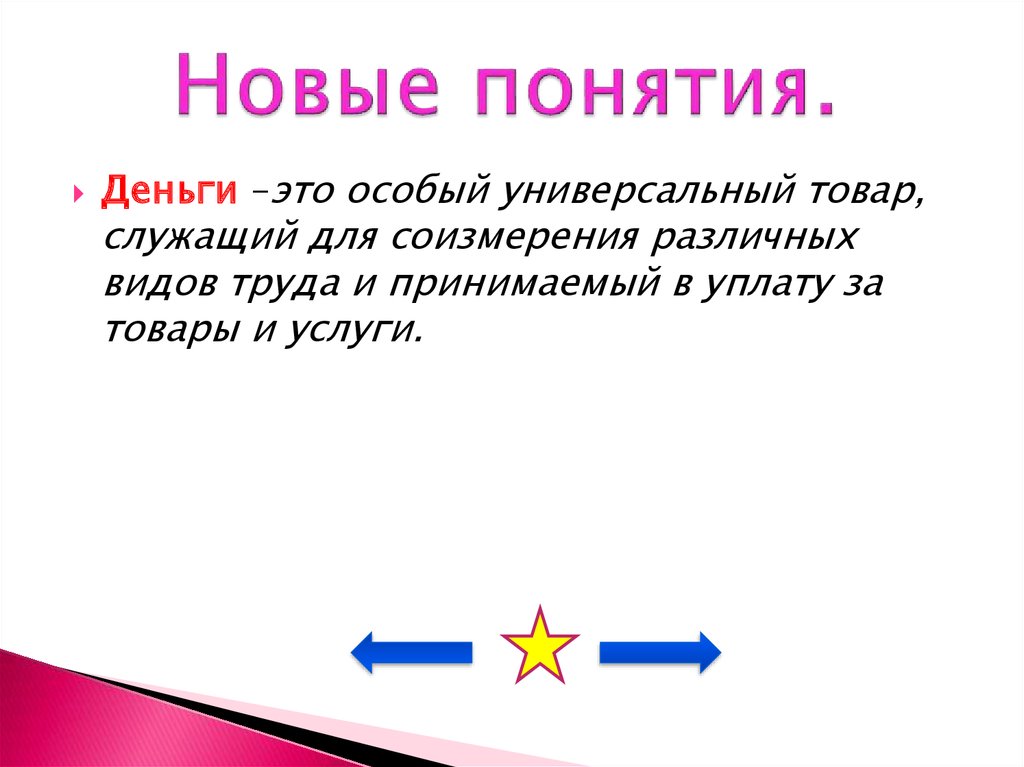 Новые понятия.

Деньги –это особый универсальный товар, служащий для соизмерения различных видов труда и принимаемый в уплату за товары и услуги.